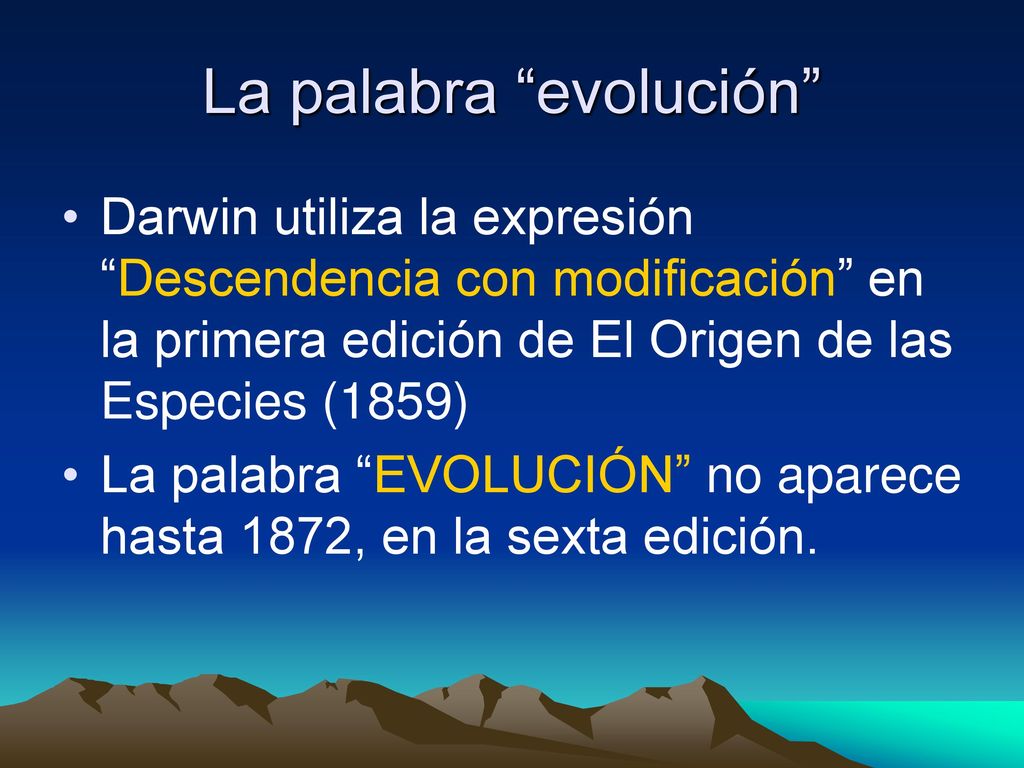 La palabra “evolución”

• Darwin utiliza la expresión “Descendencia con modificación” en la primera edición de El Origen de las Especies (1859)

• La palabra “EVOLUCIÓN” no aparece hasta 1872, en la sexta edición.